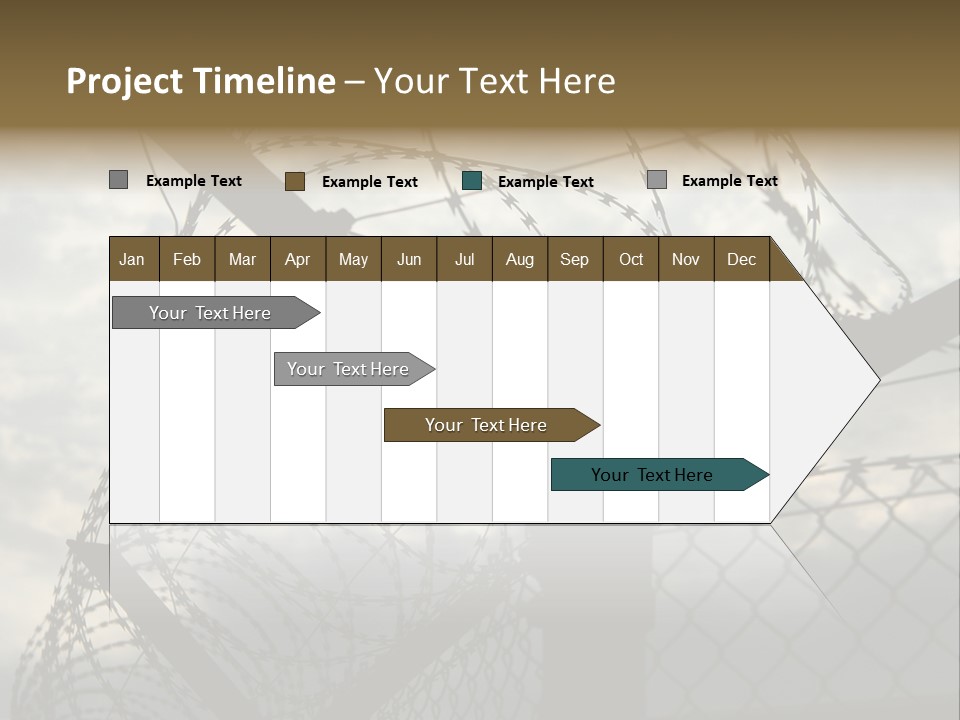 Project Timeline – Your Text Here

Example Text Example Text Example Text Example Text

| Jan | Feb | Mar | Apr | May | Jun | Jul | Aug | Sep | Oct | Nov | Dec |
|---|---|---|---|---|---|---|---|---|---|---|---|

Your Text Here

Your Text Here

Your Text Here

Your Text Here